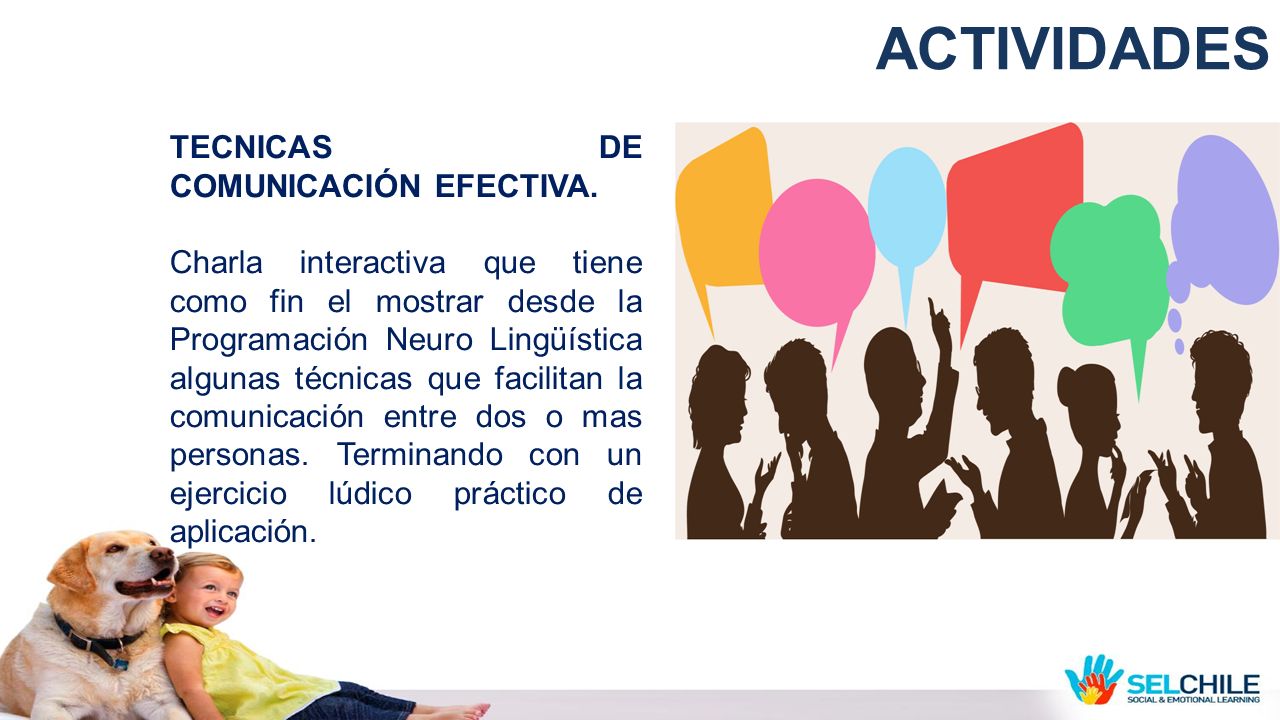 ACTIVIDADES

TECNICAS DE COMUNICACIÓN EFECTIVA.

Charla interactiva que tiene como fin el mostrar desde la Programación Neuro Lingüística algunas técnicas que facilitan la comunicación entre dos o mas personas. Terminando con un ejercicio lúdico práctico de aplicación.

SELCHILE
SOCIAL & EMOTIONAL LEARNING